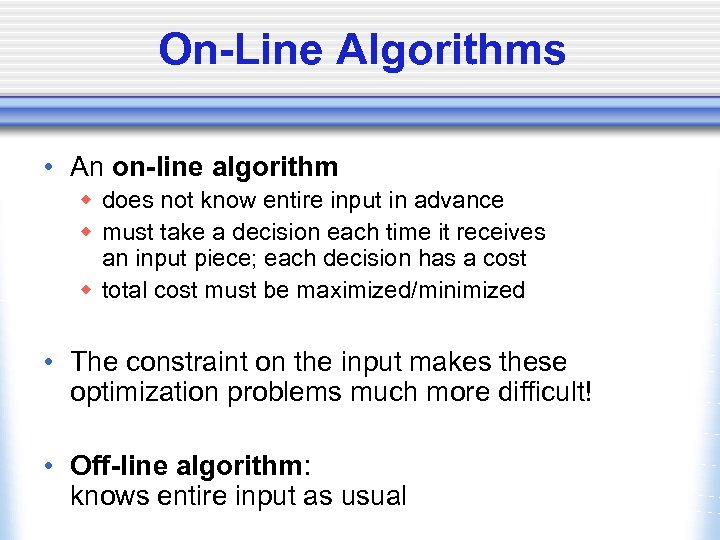 On-Line Algorithms

• An on-line algorithm
◆ does not know entire input in advance
◆ must take a decision each time it receives an input piece; each decision has a cost
◆ total cost must be maximized/minimized

• The constraint on the input makes these optimization problems much more difficult!

• Off-line algorithm: knows entire input as usual